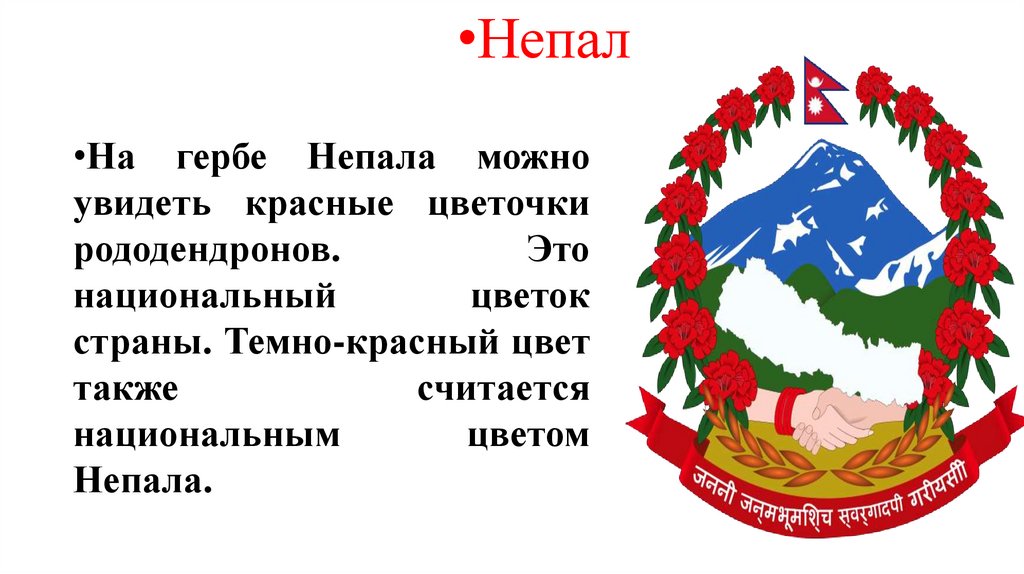 •Непал

•На гербе Непала можно увидеть красные цветочки рододендронов. Это национальный цветок страны. Темно-красный цвет также считается национальным цветом Непала.

जननी जन्मभूमिश्च स्वर्गादपि गरीयसी